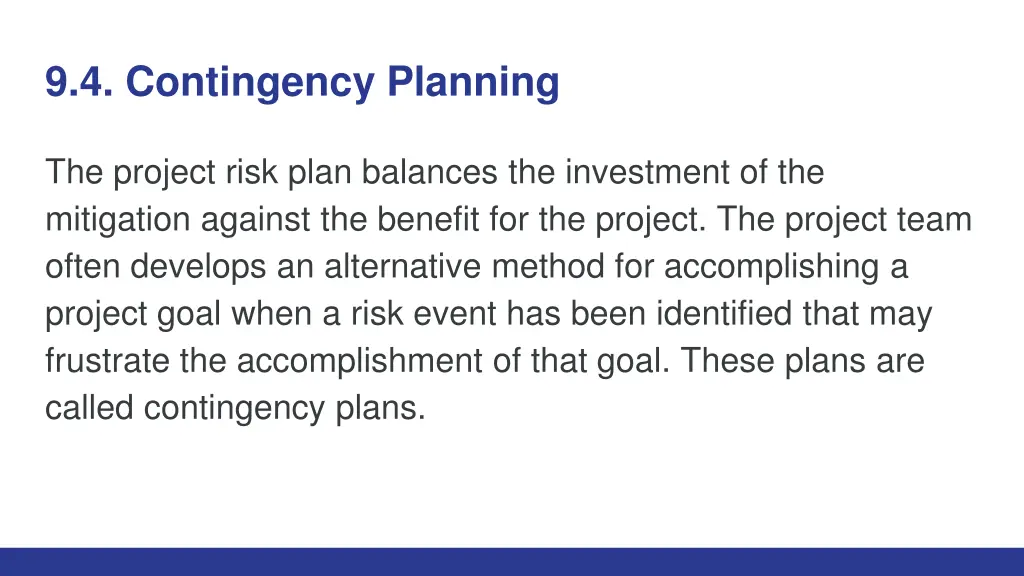 9.4. Contingency Planning

The project risk plan balances the investment of the mitigation against the benefit for the project. The project team often develops an alternative method for accomplishing a project goal when a risk event has been identified that may frustrate the accomplishment of that goal. These plans are called contingency plans.